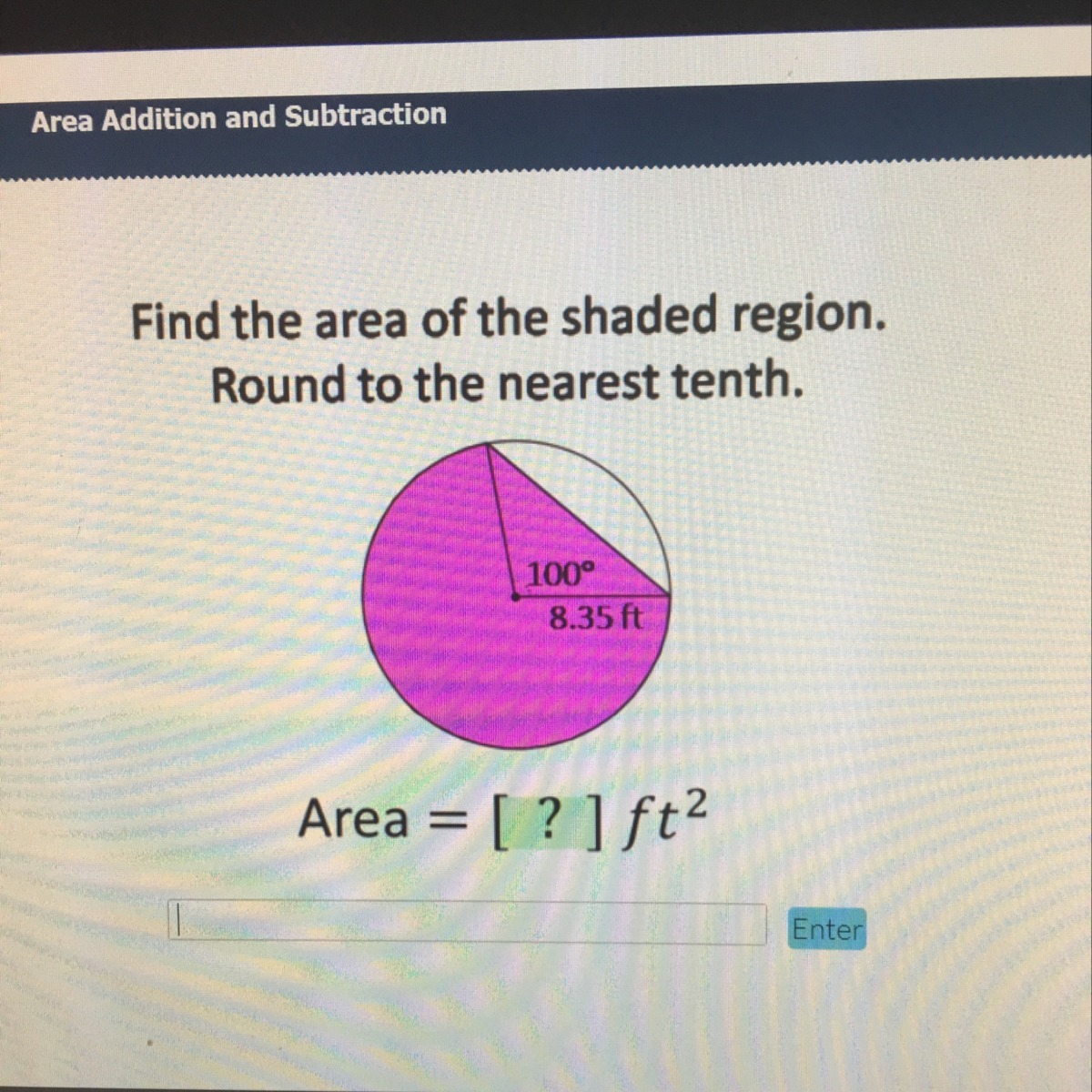 Area Addition and Subtraction

Find the area of the shaded region. Round to the nearest tenth.

100°

8.35 ft

Area = [ ? ] $ft^2$

Enter